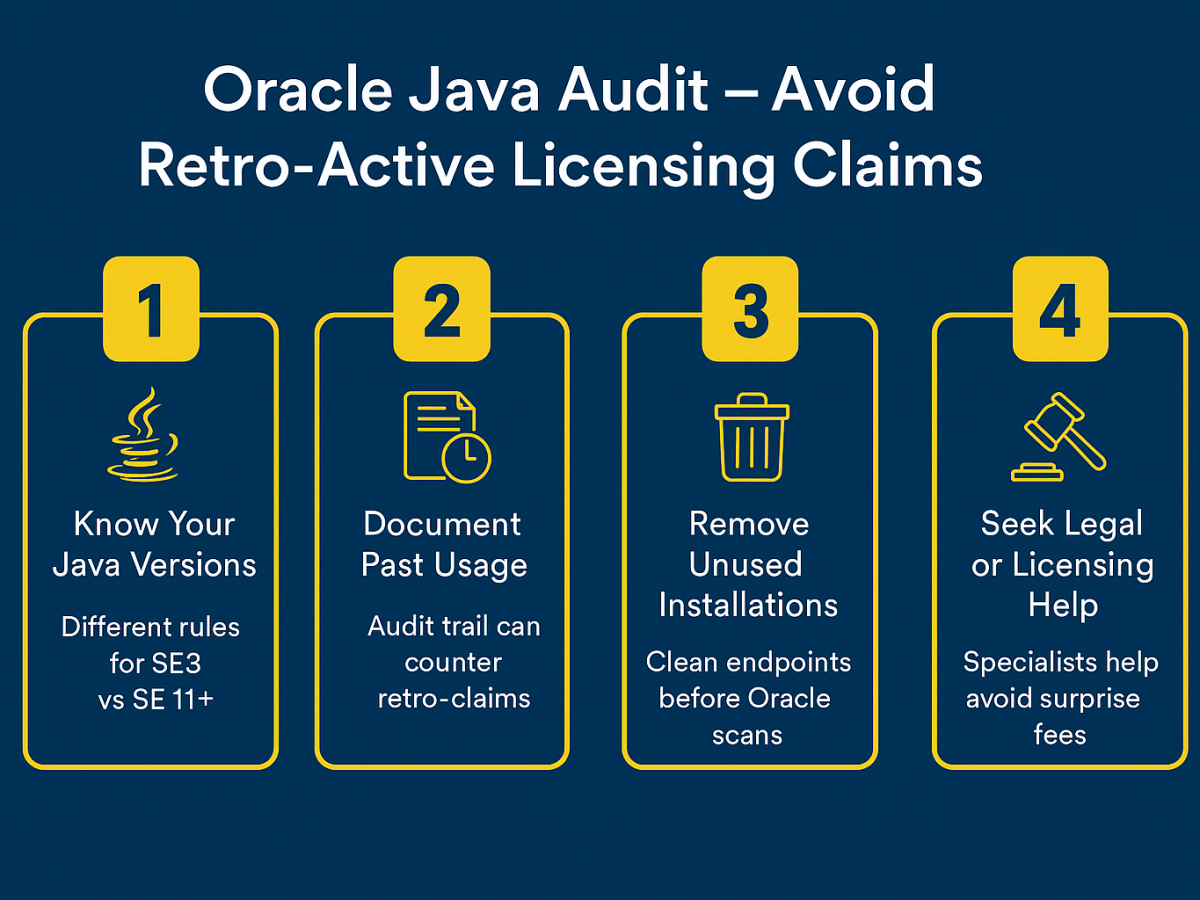 Oracle Java Audit – Avoid Retro-Active Licensing Claims

1

Know Your Java Versions

Different rules for SE3 vs SE 11+

2

Document Past Usage

Audit trail can counter retro-claims

3

Remove Unused Installations

Clean endpoints before Oracle scans

4

Seek Legal or Licensing Help

Specialists help avoid surprise fees